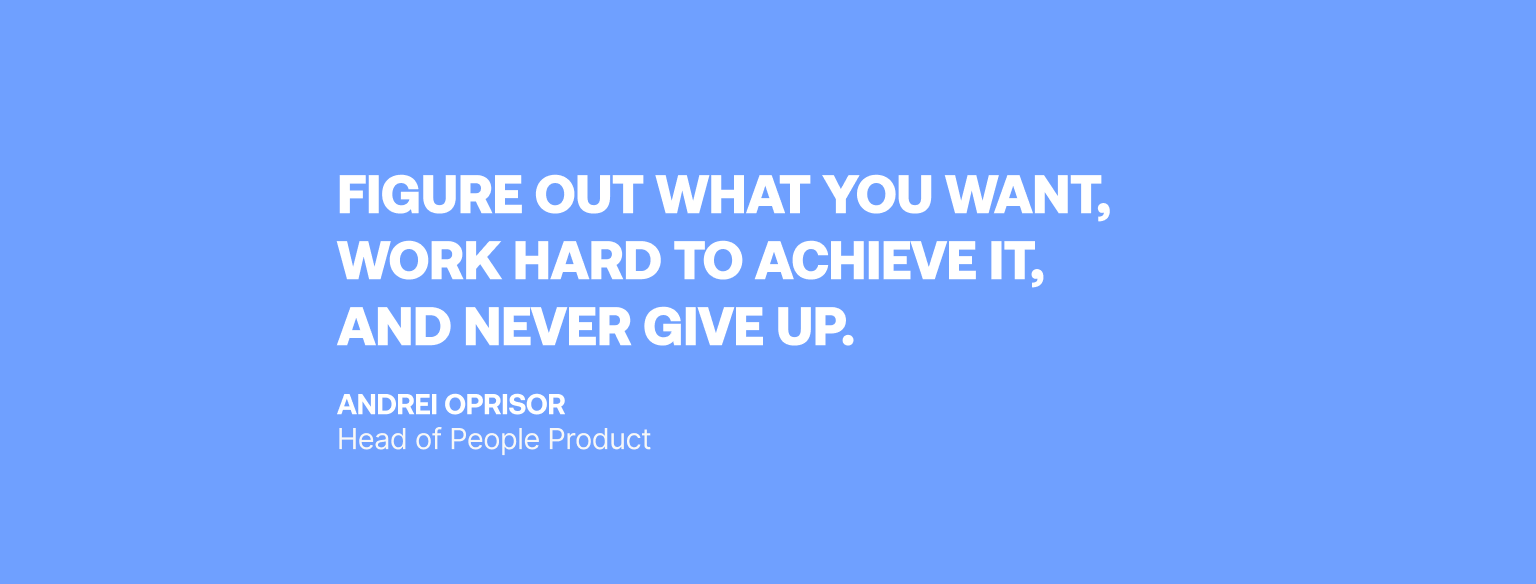 FIGURE OUT WHAT YOU WANT, WORK HARD TO ACHIEVE IT, AND NEVER GIVE UP.

ANDREI OPRISOR
Head of People Product